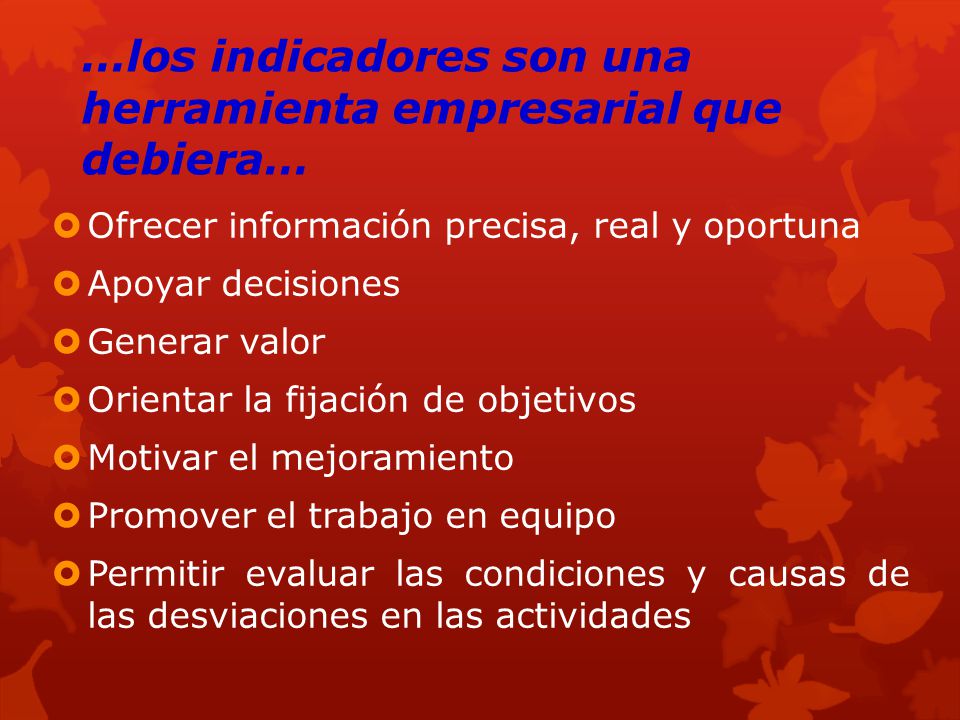 …los indicadores son una herramienta empresarial que debiera…

Ofrecer información precisa, real y oportuna

Apoyar decisiones

Generar valor

Orientar la fijación de objetivos

Motivar el mejoramiento

Promover el trabajo en equipo

Permitir evaluar las condiciones y causas de las desviaciones en las actividades